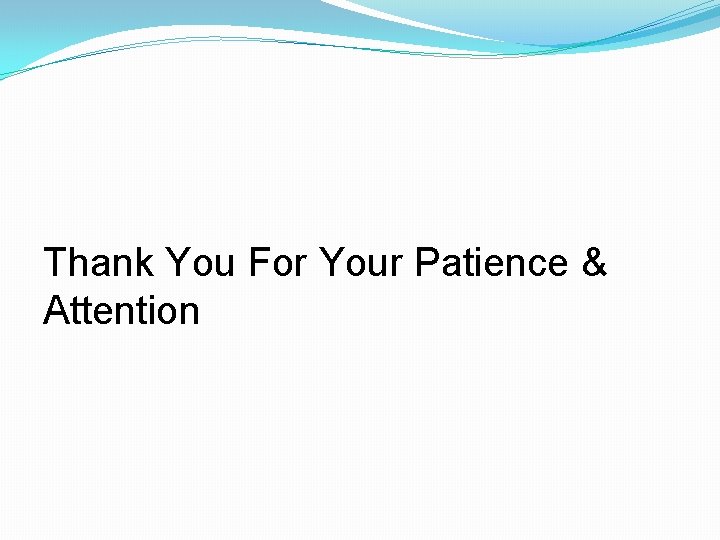 Thank You For Your Patience & Attention